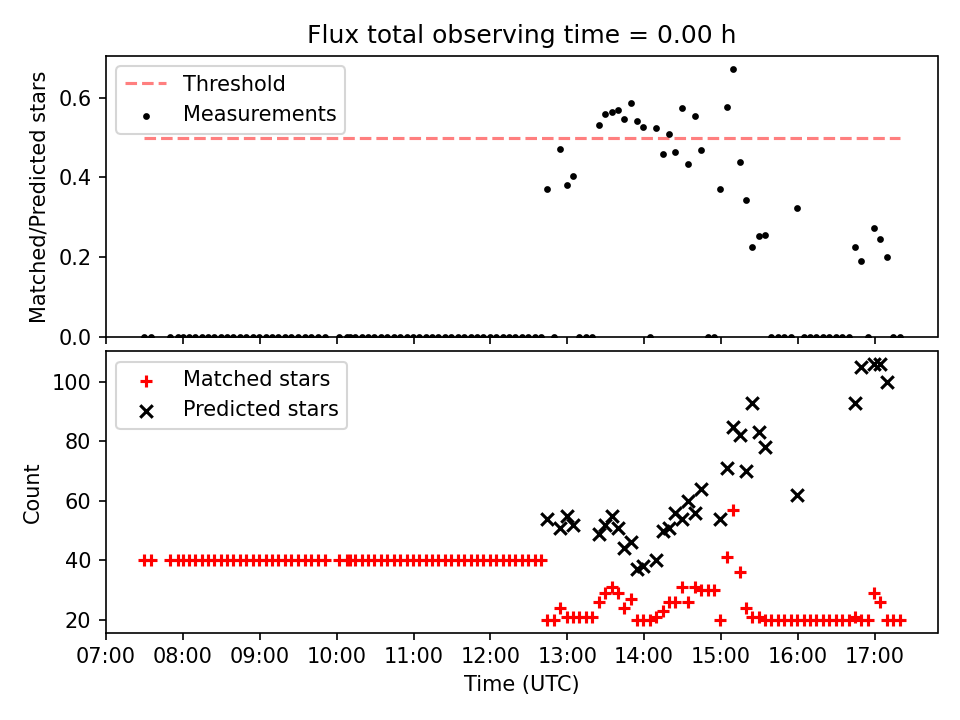 Flux total observing time = 0.00 h

Threshold
Measurements

Matched/Predicted stars

0.6
0.4
0.2
0.0

Matched stars
Predicted stars

Count

100
80
60
40
20

07:00 08:00 09:00 10:00 11:00 12:00 13:00 14:00 15:00 16:00 17:00

Time (UTC)